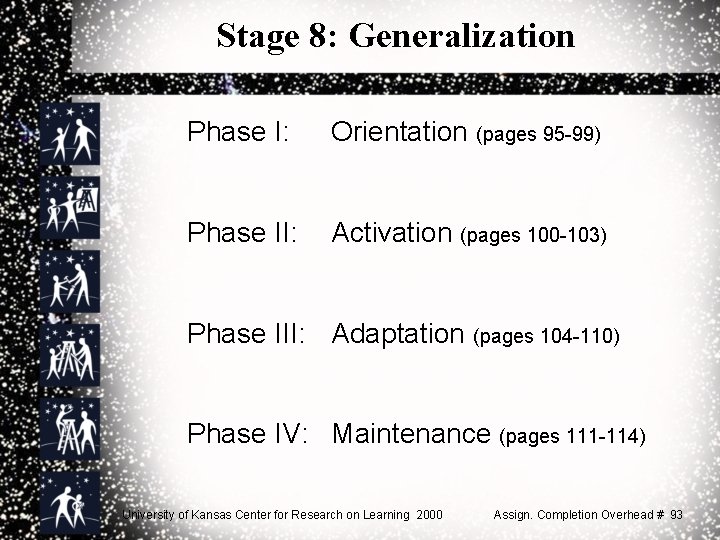 Stage 8: Generalization

Phase I: Orientation (pages 95-99)

Phase II: Activation (pages 100-103)

Phase III: Adaptation (pages 104-110)

Phase IV: Maintenance (pages 111-114)

University of Kansas Center for Research on Learning 2000 Assign. Completion Overhead # 93